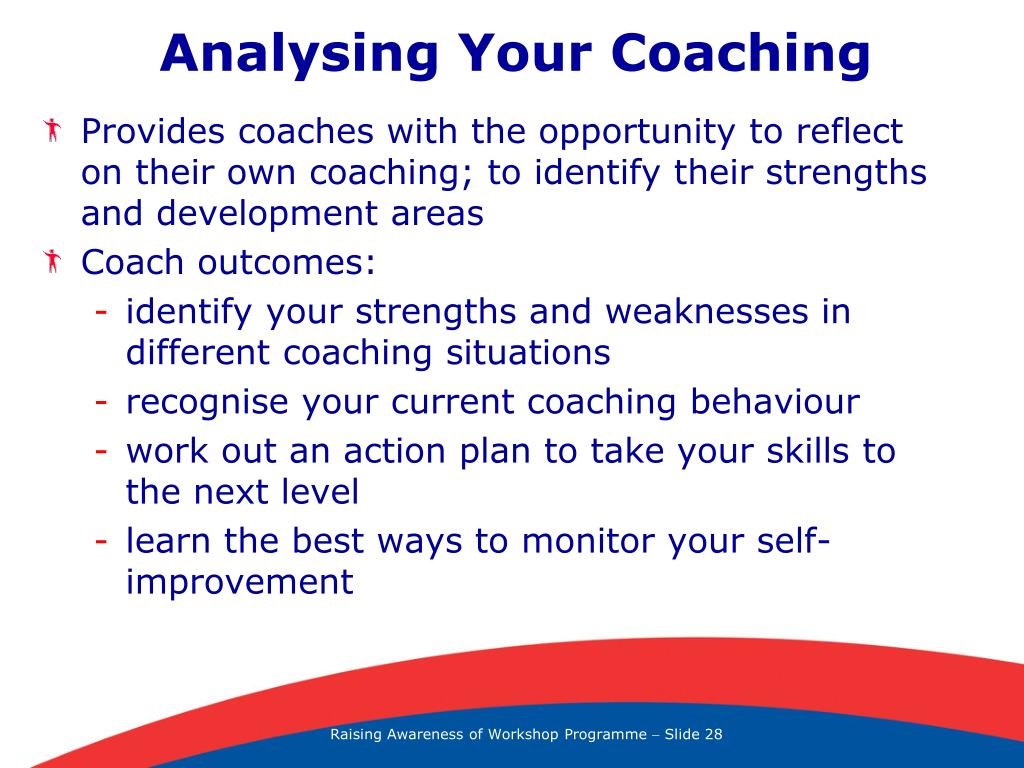 Analysing Your Coaching

Provides coaches with the opportunity to reflect on their own coaching; to identify their strengths and development areas

Coach outcomes:

- identify your strengths and weaknesses in different coaching situations
- recognise your current coaching behaviour
- work out an action plan to take your skills to the next level
- learn the best ways to monitor your self-improvement

Raising Awareness of Workshop Programme – Slide 28